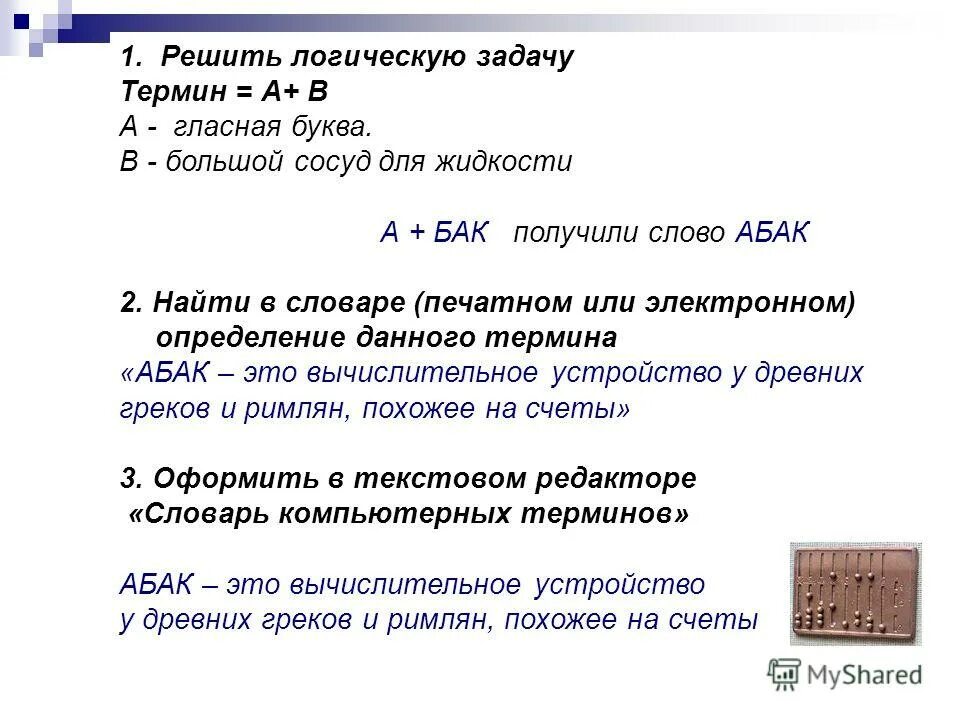 1. Решить логическую задачу
Термин = А+ В
А - гласная буква.
В - большой сосуд для жидкости

А + БАК получили слово АБАК

2. Найти в словаре (печатном или электронном) определение данного термина
«АБАК – это вычислительное устройство у древних греков и римлян, похожее на счеты»

3. Оформить в текстовом редакторе «Словарь компьютерных терминов»

АБАК – это вычислительное устройство у древних греков и римлян, похожее на счеты

MyShared